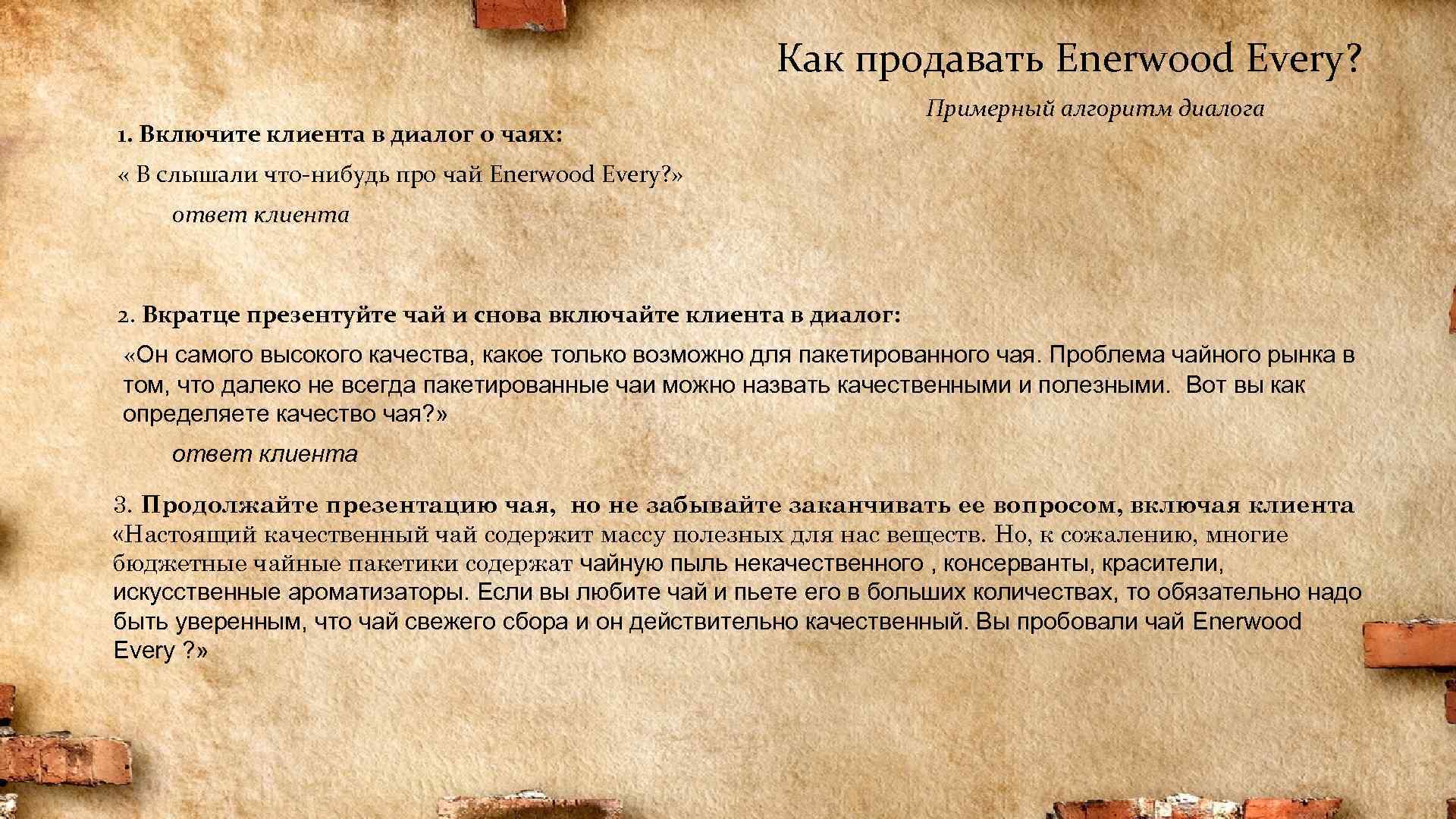 Как продавать Enerwood Every?

Примерный алгоритм диалога

1. Включите клиента в диалог о чаях:

« В слышали что-нибудь про чай Enerwood Every?»

ответ клиента

2. Вкратце презентуйте чай и снова включайте клиента в диалог:

«Он самого высокого качества, какое только возможно для пакетированного чая. Проблема чайного рынка в том, что далеко не всегда пакетированные чаи можно назвать качественными и полезными. Вот вы как определяете качество чая?»

ответ клиента

3. Продолжайте презентацию чая, но не забывайте заканчивать ее вопросом, включая клиента

«Настоящий качественный чай содержит массу полезных для нас веществ. Но, к сожалению, многие бюджетные чайные пакетики содержат чайную пыль некачественного , консерванты, красители, искусственные ароматизаторы. Если вы любите чай и пьете его в больших количествах, то обязательно надо быть уверенным, что чай свежего сбора и он действительно качественный. Вы пробовали чай Enerwood Every ?»